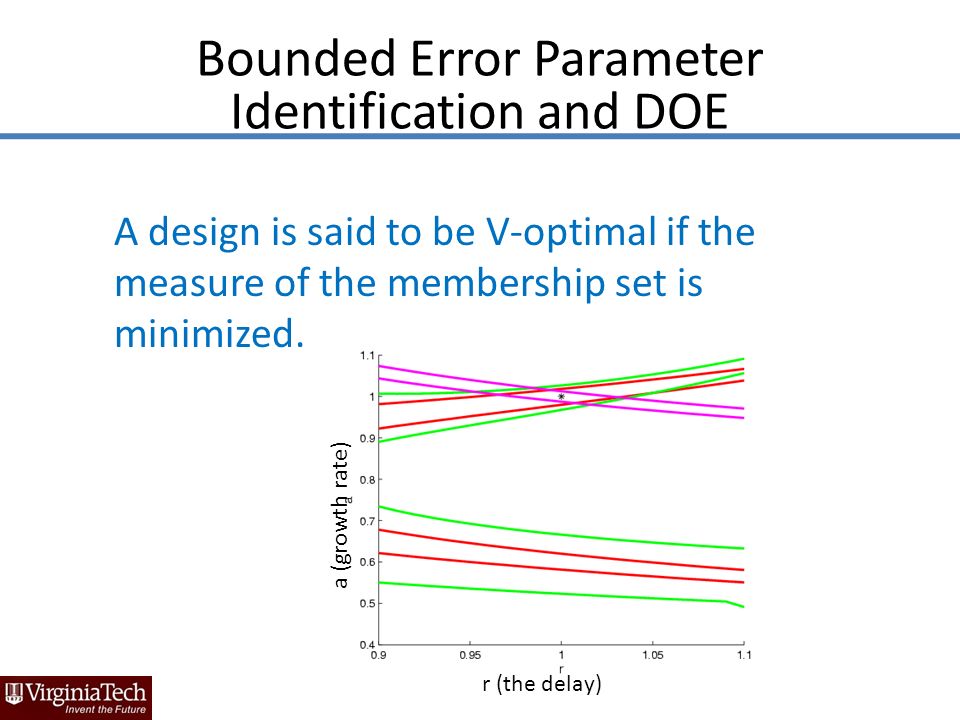 Bounded Error Parameter Identification and DOE

A design is said to be V-optimal if the measure of the membership set is minimized.

1.1
1
0.9
0.8
0.7
0.6
0.5
0.4
a (growth rate)
a
0.9
0.95
1
1.05
1.1
r
r (the delay)

VirginiaTech
Invent the Future